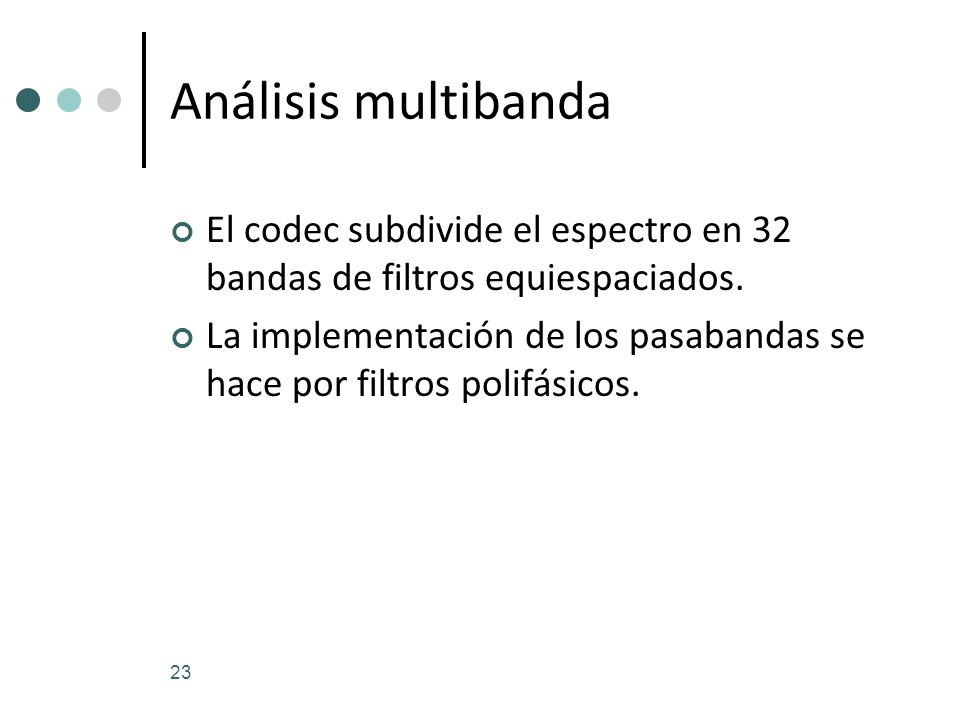 Análisis multibanda

El codec subdivide el espectro en 32 bandas de filtros equiespaciados.

La implementación de los pasabandas se hace por filtros polifásicos.

23